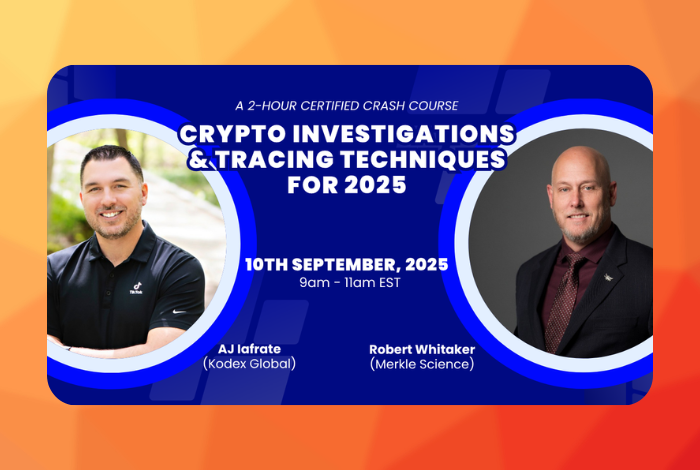 A 2-HOUR CERTIFIED CRASH COURSE

CRYPTO INVESTIGATIONS & TRACING TECHNIQUES FOR 2025

10TH SEPTEMBER, 2025
9am - 11am EST

TikTok

AJ Iafrate
(Kodex Global)

Robert Whitaker
(Merkle Science)